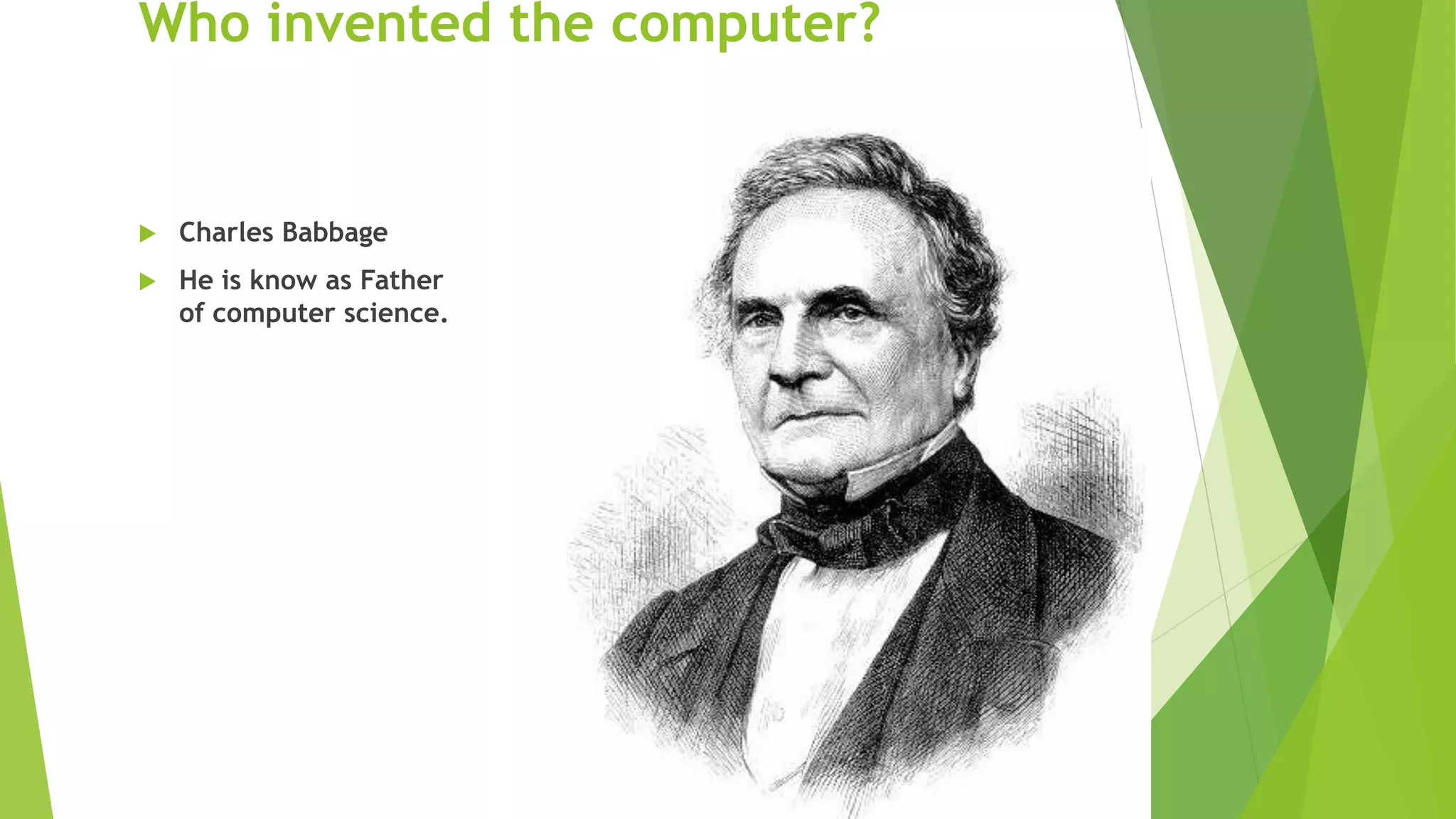 Who invented the computer?

Charles Babbage

He is know as Father of computer science.